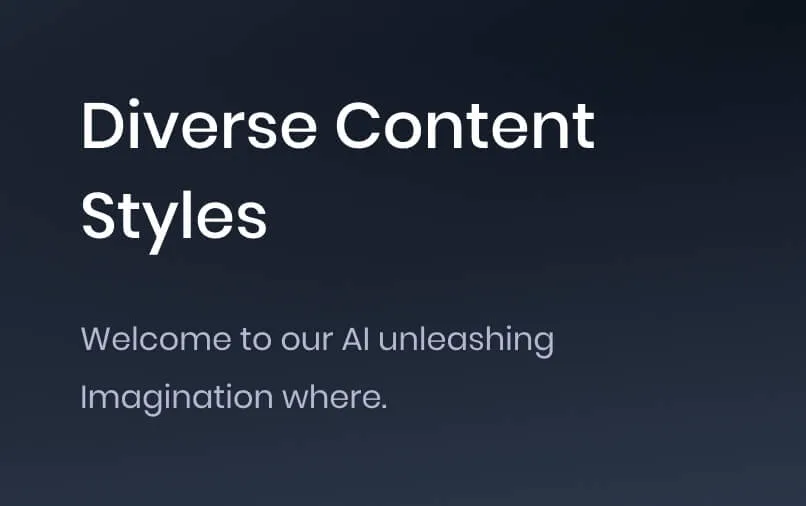 Diverse Content Styles

Welcome to our AI unleashing Imagination where.